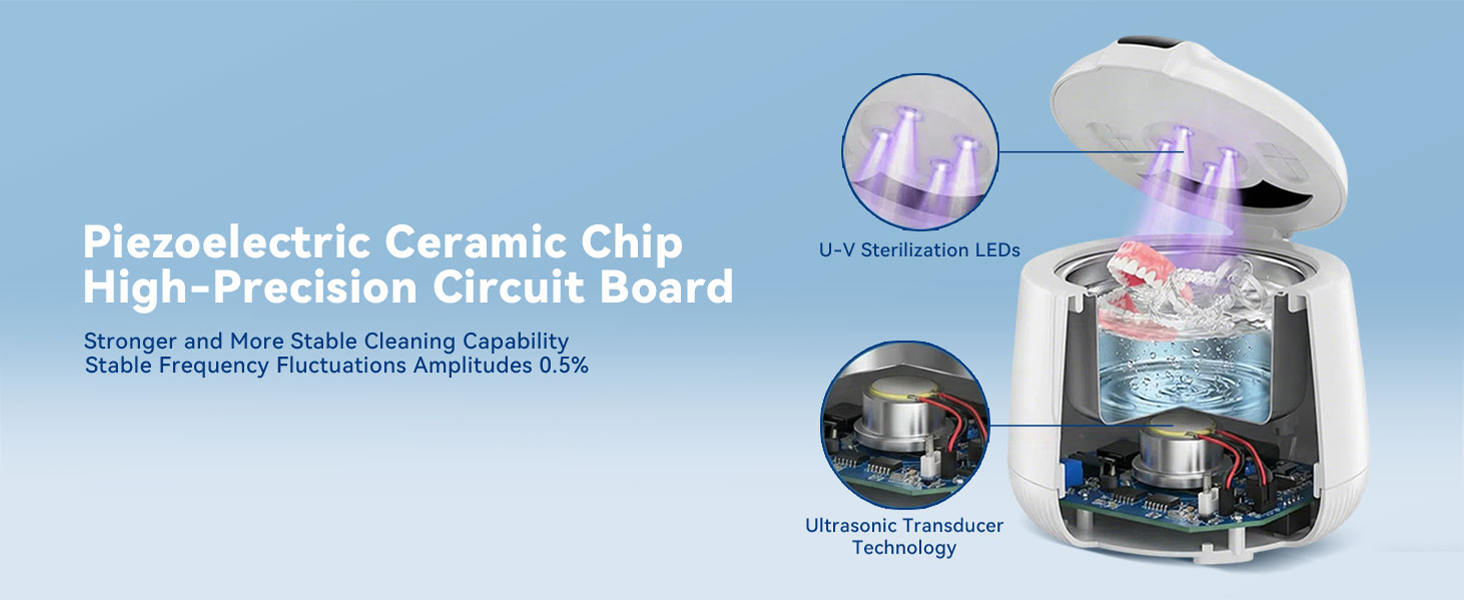 Piezoelectric Ceramic Chip
High-Precision Circuit Board

Stronger and More Stable Cleaning Capability
Stable Frequency Fluctuations Amplitudes 0.5%

U-V Sterilization LEDs

Ultrasonic Transducer Technology